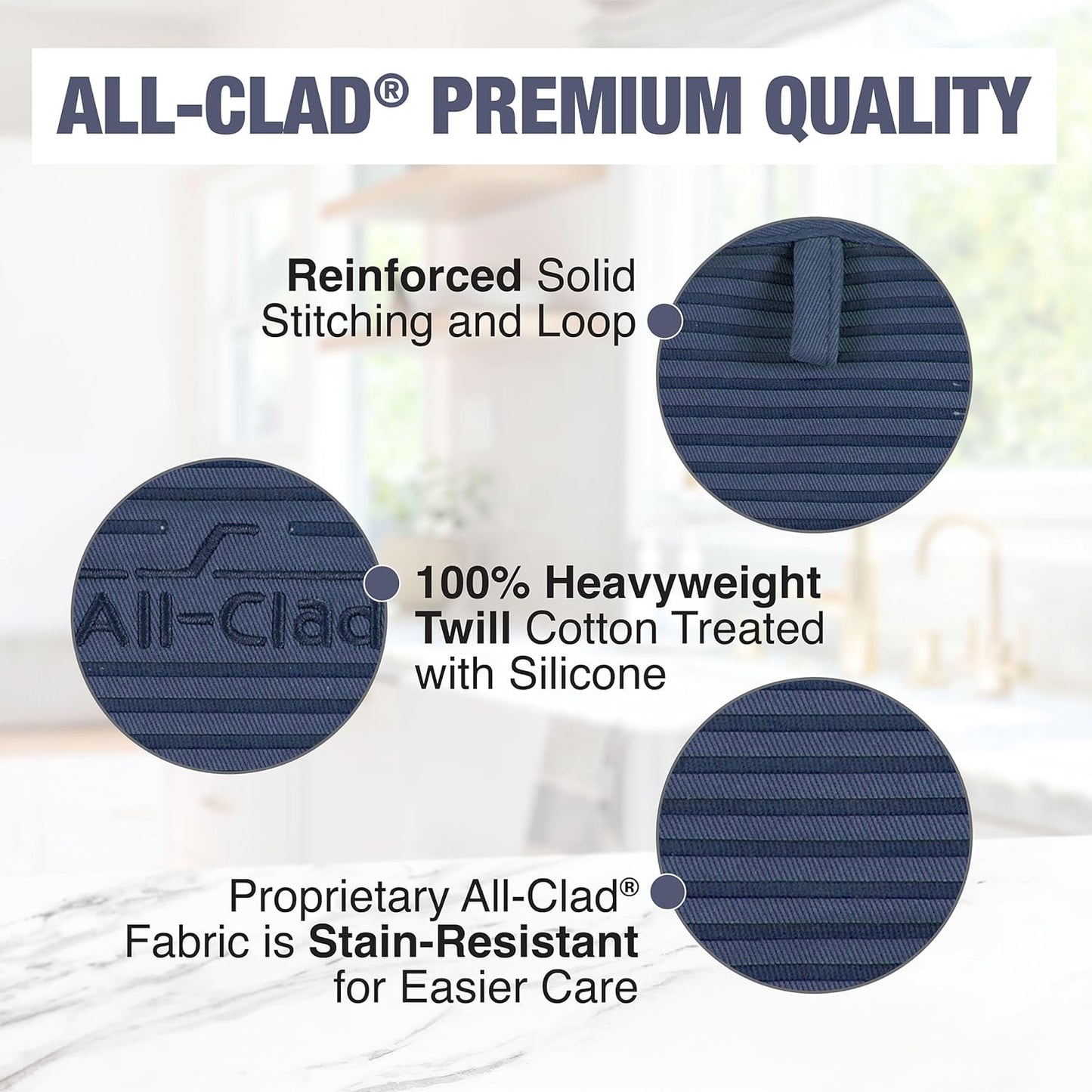 ALL-CLAD® PREMIUM QUALITY

Reinforced Solid Stitching and Loop

All-Clad

100% Heavyweight Twill Cotton Treated with Silicone

Proprietary All-Clad® Fabric is Stain-Resistant for Easier Care